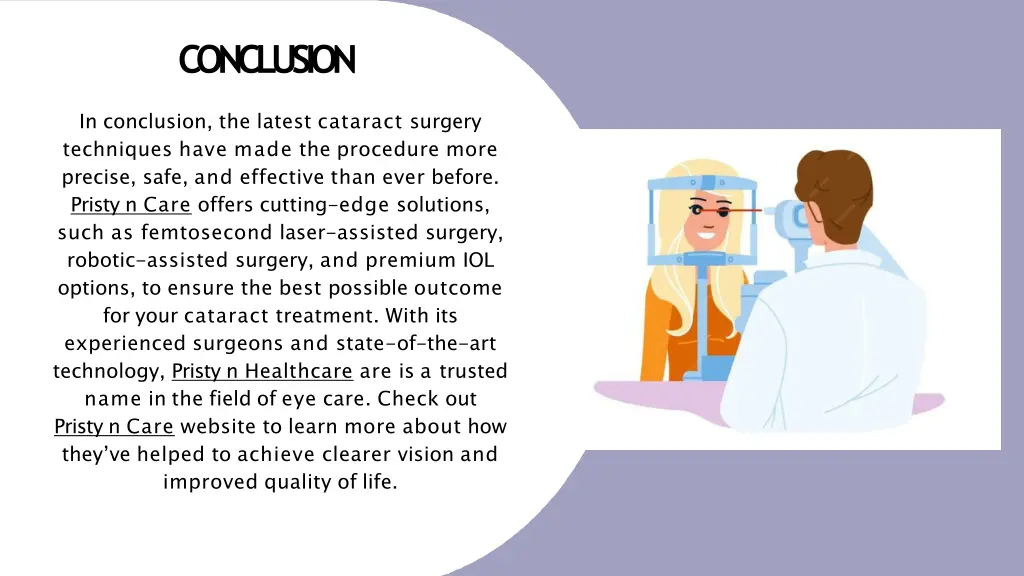 CONCLUSION

In conclusion, the latest cataract surgery techniques have made the procedure more precise, safe, and effective than ever before. Pristy n Care offers cutting-edge solutions, such as femtosecond laser-assisted surgery, robotic-assisted surgery, and premium IOL options, to ensure the best possible outcome for your cataract treatment. With its experienced surgeons and state-of-the-art technology, Pristy n Healthcare are is a trusted name in the field of eye care. Check out Pristy n Care website to learn more about how they've helped to achieve clearer vision and improved quality of life.